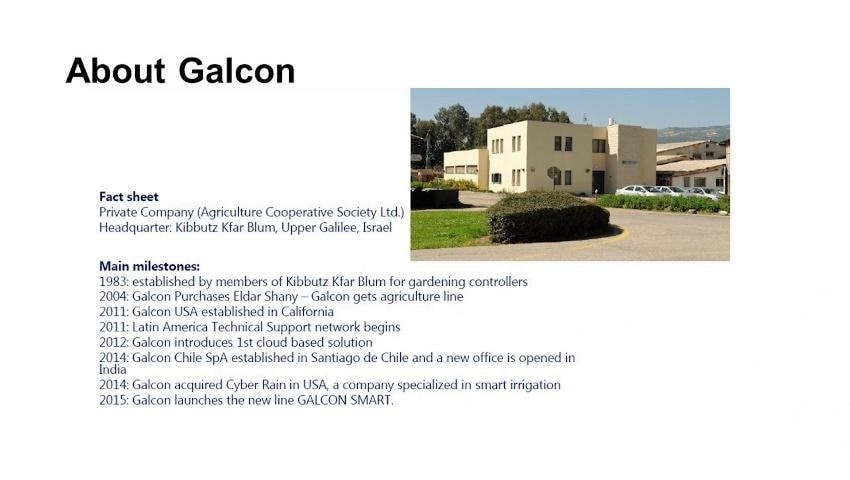 About Galcon

Fact sheet
Private Company (Agriculture Cooperative Society Ltd.)
Headquarter: Kibbutz Kfar Blum, Upper Galilee, Israel

Main milestones:
1983: established by members of Kibbutz Kfar Blum for gardening controllers
2004: Galcon Purchases Eldar Shany – Galcon gets agriculture line
2011: Galcon USA established in California
2011: Latin America Technical Support network begins
2012: Galcon introduces 1st cloud based solution
2014: Galcon Chile SpA established in Santiago de Chile and a new office is opened in India
2014: Galcon acquired Cyber Rain in USA, a company specialized in smart irrigation
2015: Galcon launches the new line GALCON SMART.